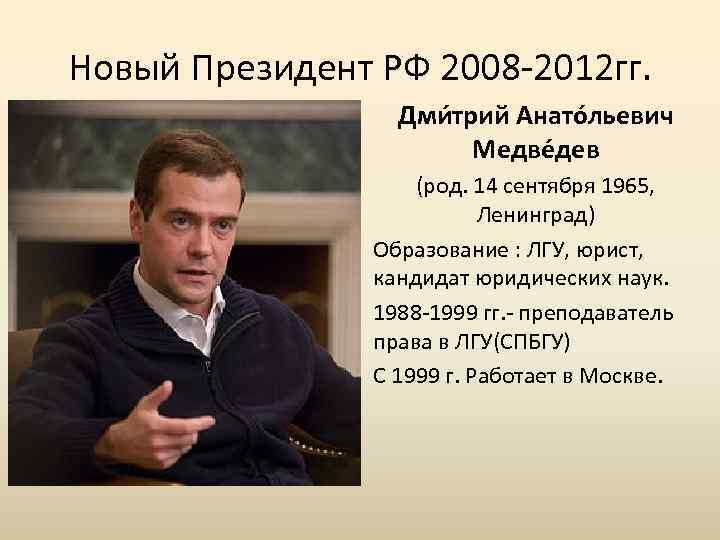 Новый Президент РФ 2008-2012гг.

Дми́трий Анато́льевич Медве́дев

(род. 14 сентября 1965, Ленинград)

Образование : ЛГУ, юрист, кандидат юридических наук.

1988-1999 гг.- преподаватель права в ЛГУ(СПБГУ)

С 1999 г. Работает в Москве.